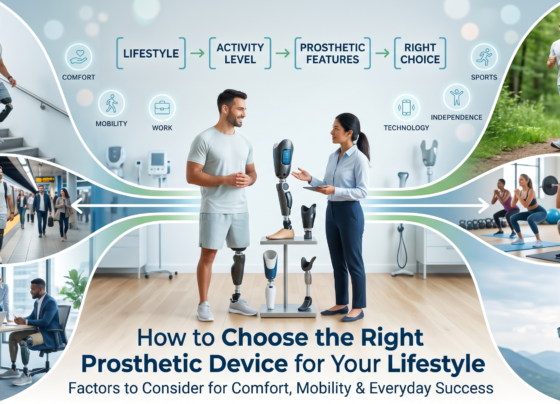 LIFESTYLE → ACTIVITY LEVEL → PROSTHETIC FEATURES → RIGHT CHOICE

COMFORT

MOBILITY

WORK

TECHNOLOGY

INDEPENDENCE

SPORTS

How to Choose the Right Prosthetic Device for Your Lifestyle

Factors to Consider for Comfort, Mobility & Everyday Success